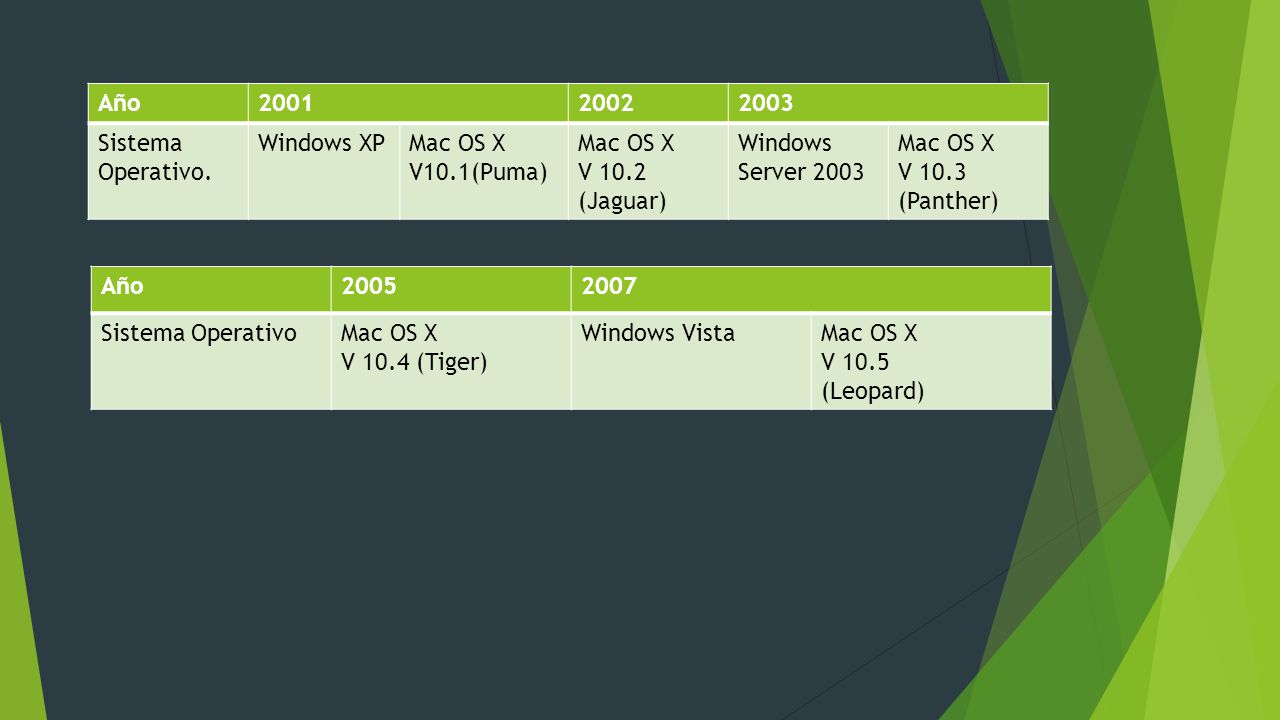 | Año | 2001 | | 2002 | 2003 | |
|---|---|---|---|---|---|
| Sistema Operativo. | Windows XP | Mac OS X V10.1(Puma) | Mac OS X V 10.2 (Jaguar) | Windows Server 2003 | Mac OS X V 10.3 (Panther) |

| Año | 2005 | 2007 | |
|---|---|---|---|
| Sistema Operativo | Mac OS X V 10.4 (Tiger) | Windows Vista | Mac OS X V 10.5 (Leopard) |